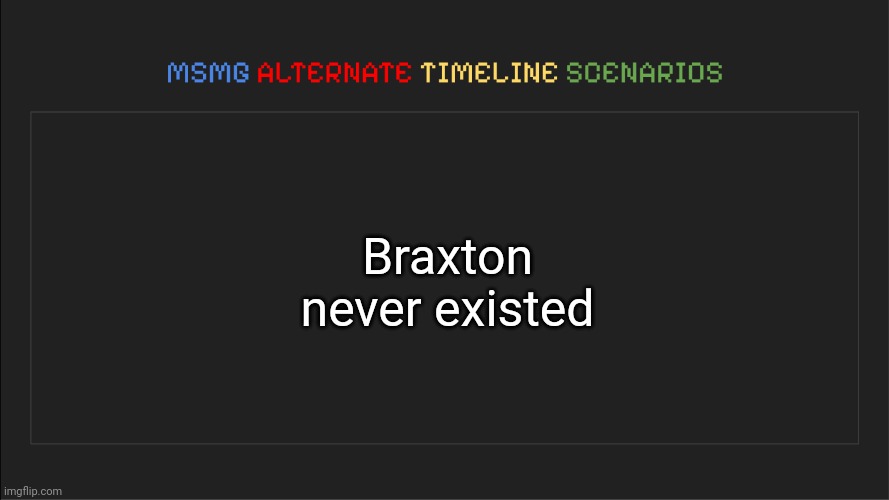 MSMG ALTERNATE TIMELINE SCENARIOS

Braxton never existed

imgflip.com